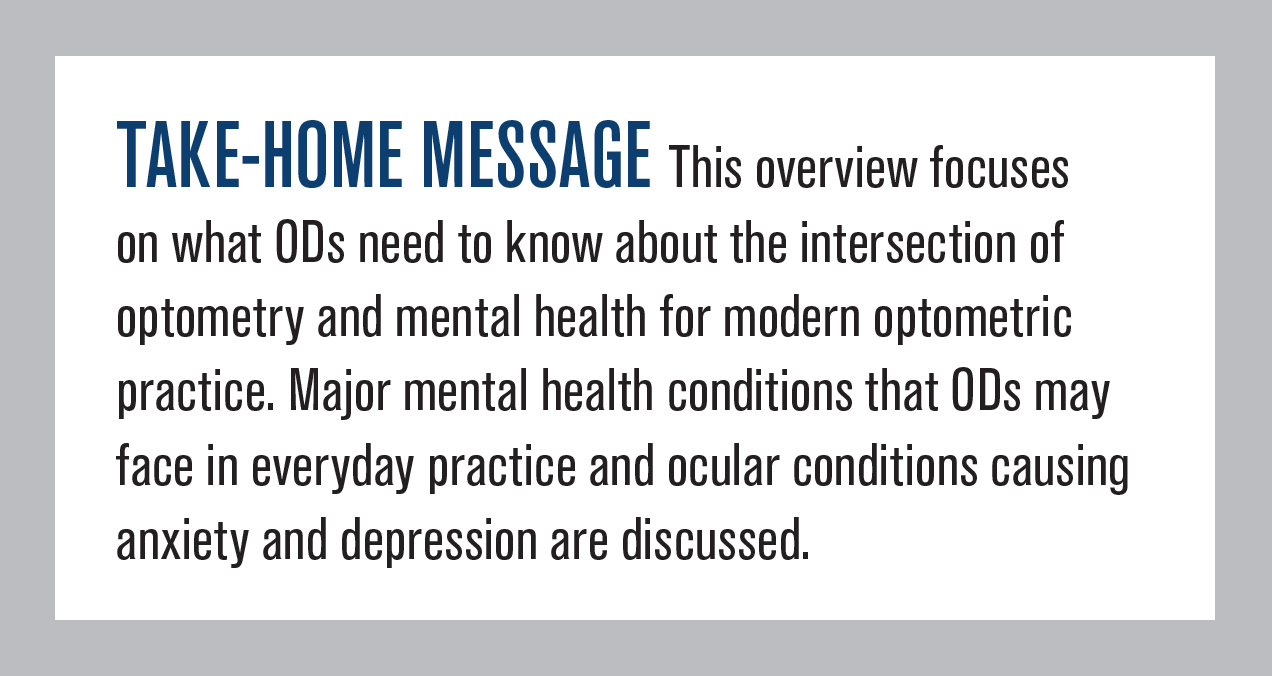 TAKE-HOME MESSAGE This overview focuses on what ODs need to know about the intersection of optometry and mental health for modern optometric practice. Major mental health conditions that ODs may face in everyday practice and ocular conditions causing anxiety and depression are discussed.